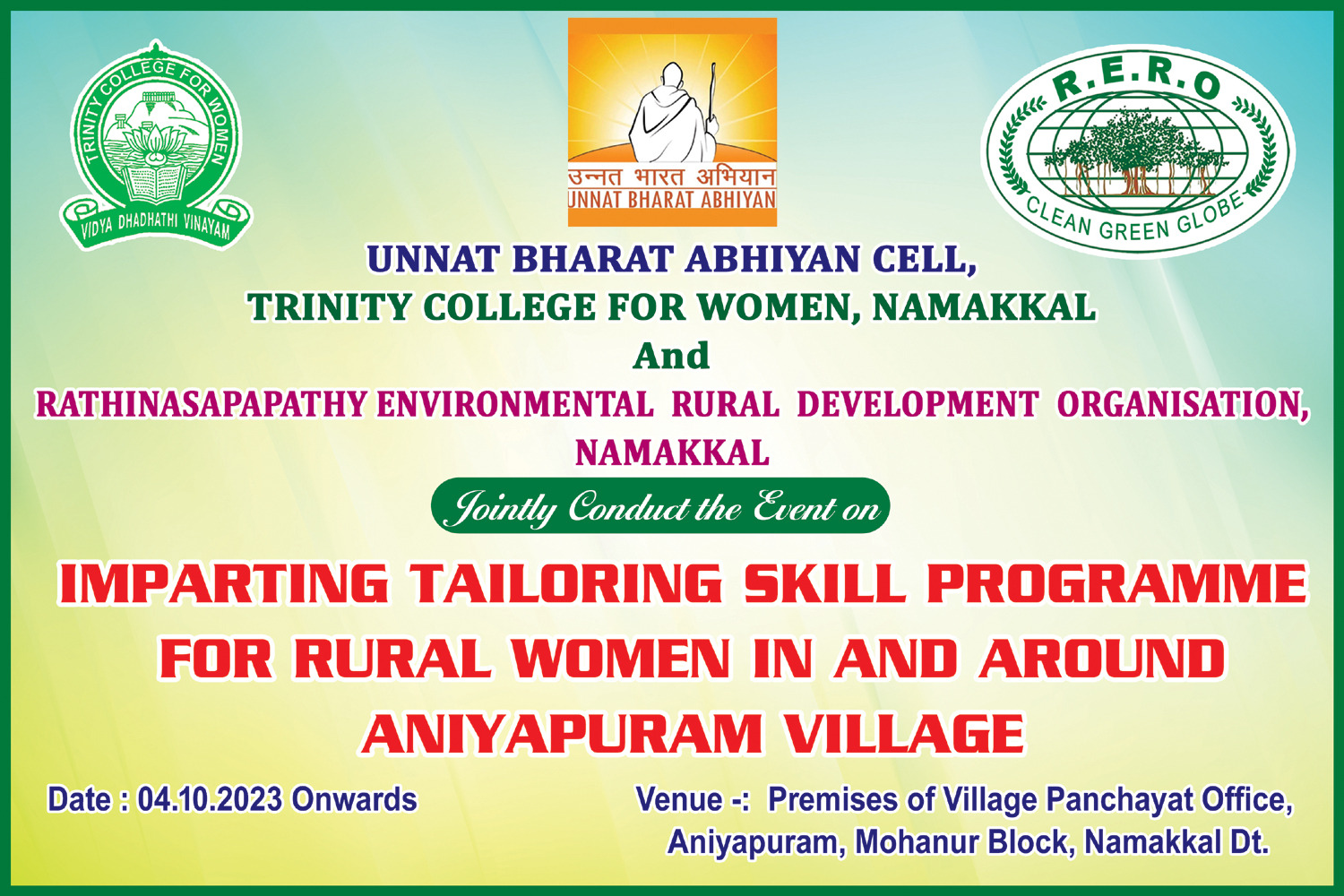 TRINITY COLLEGE FOR WOMEN
VIDYA DHADHATHI VINAYAM

उन्नत भारत अभियान
UNNAT BHARAT ABHIYAN

R.E.R.O
CLEAN GREEN GLOBE

UNNAT BHARAT ABHIYAN CELL,
TRINITY COLLEGE FOR WOMEN, NAMAKKAL
And
RATHINASAPAPATHY ENVIRONMENTAL RURAL DEVELOPMENT ORGANISATION, NAMAKKAL

Jointly Conduct the Event on

IMPARTING TAILORING SKILL PROGRAMME FOR RURAL WOMEN IN AND AROUND ANIYAPURAM VILLAGE

Date : 04.10.2023 Onwards

Venue -: Premises of Village Panchayat Office, Aniyapuram, Mohanur Block, Namakkal Dt.